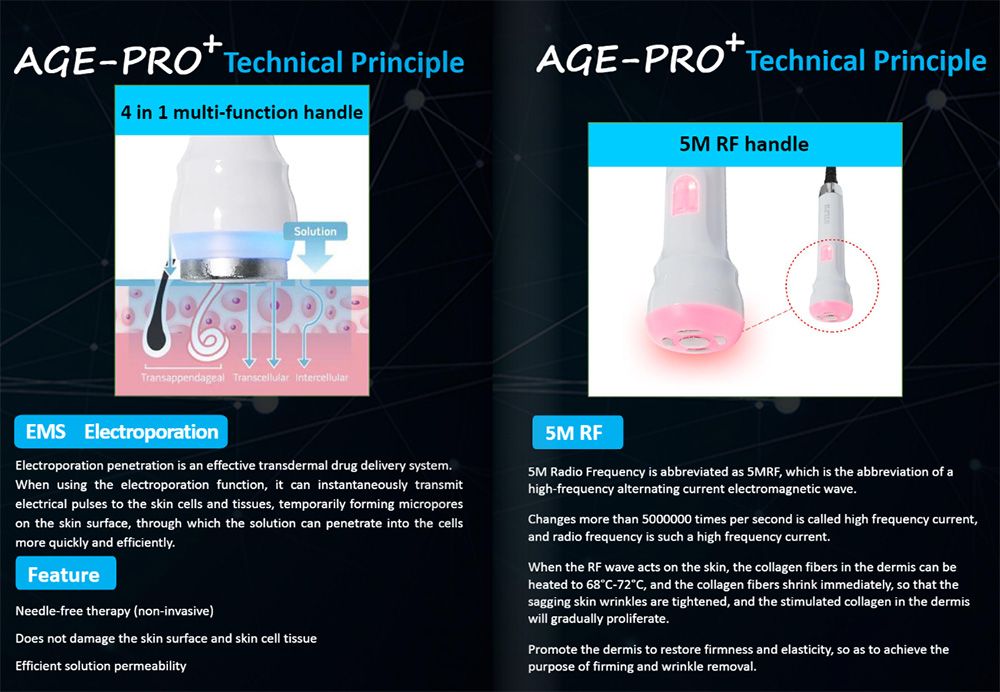 AGE-PRO$^+$ Technical Principle

4 in 1 multi-function handle

Solution

Transappendageal Transcellular Intercellular

EMS Electroporation

Electroporation penetration is an effective transdermal drug delivery system. When using the electroporation function, it can instantaneously transmit electrical pulses to the skin cells and tissues, temporarily forming micropores on the skin surface, through which the solution can penetrate into the cells more quickly and efficiently.

Feature

Needle-free therapy (non-invasive)

Does not damage the skin surface and skin cell tissue

Efficient solution permeability

AGE-PRO$^+$ Technical Principle

5M RF handle

5M RF

5M Radio Frequency is abbreviated as 5MRF, which is the abbreviation of a high-frequency alternating current electromagnetic wave.

Changes more than 5000000 times per second is called high frequency current, and radio frequency is such a high frequency current.

When the RF wave acts on the skin, the collagen fibers in the dermis can be heated to 68°C-72°C, and the collagen fibers shrink immediately, so that the sagging skin wrinkles are tightened, and the stimulated collagen in the dermis will gradually proliferate.

Promote the dermis to restore firmness and elasticity, so as to achieve the purpose of firming and wrinkle removal.